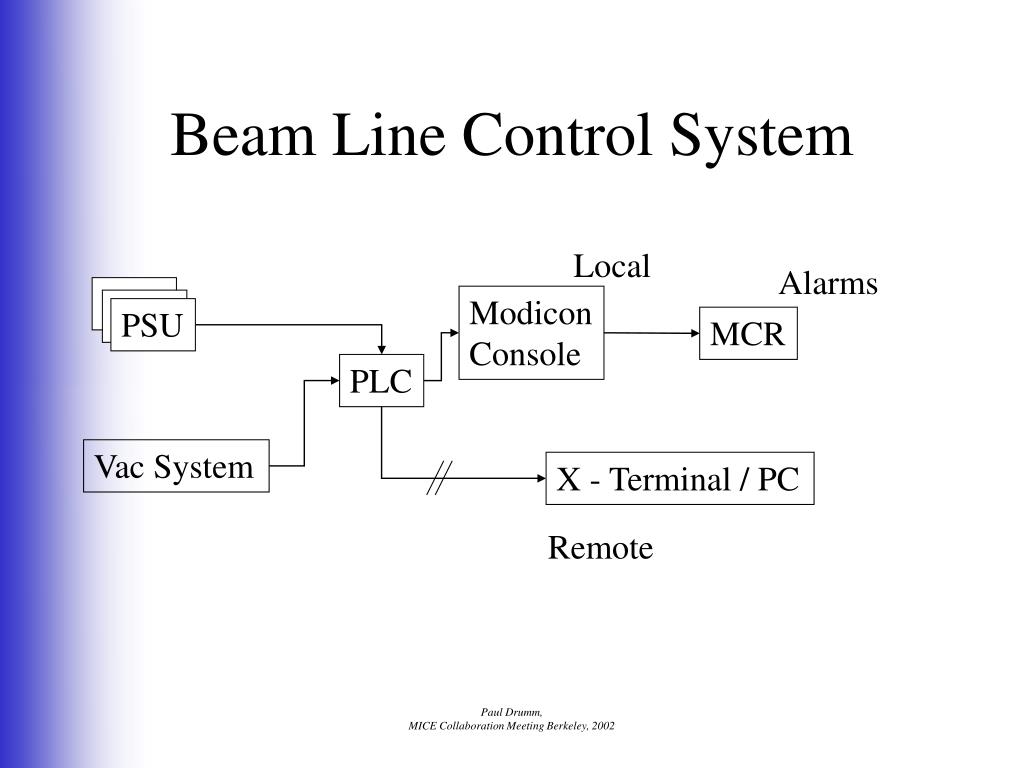 Beam Line Control System

Local

Alarms

PSU

Modicon Console

MCR

PLC

Vac System

X - Terminal / PC

Remote

Paul Drumm,
MICE Collaboration Meeting Berkeley, 2002